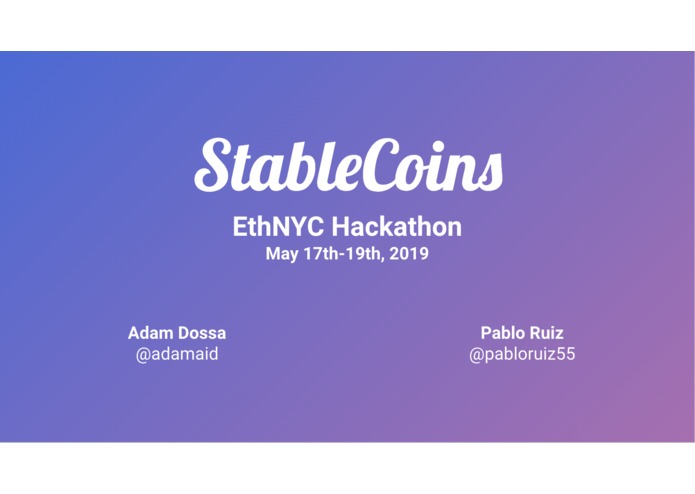 StableCoins
EthNYC Hackathon
May 17th-19th, 2019

Adam Dossa
@adamaid

Pablo Ruiz
@pabloruiz55